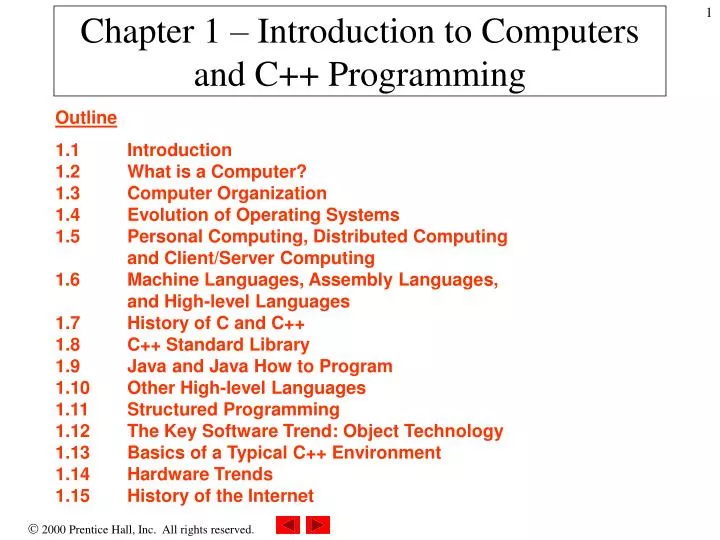 1

Chapter 1 – Introduction to Computers and C++ Programming

Outline

1.1 Introduction
1.2 What is a Computer?
1.3 Computer Organization
1.4 Evolution of Operating Systems
1.5 Personal Computing, Distributed Computing and Client/Server Computing
1.6 Machine Languages, Assembly Languages, and High-level Languages
1.7 History of C and C++
1.8 C++ Standard Library
1.9 Java and Java How to Program
1.10 Other High-level Languages
1.11 Structured Programming
1.12 The Key Software Trend: Object Technology
1.13 Basics of a Typical C++ Environment
1.14 Hardware Trends
1.15 History of the Internet

© 2000 Prentice Hall, Inc. All rights reserved.